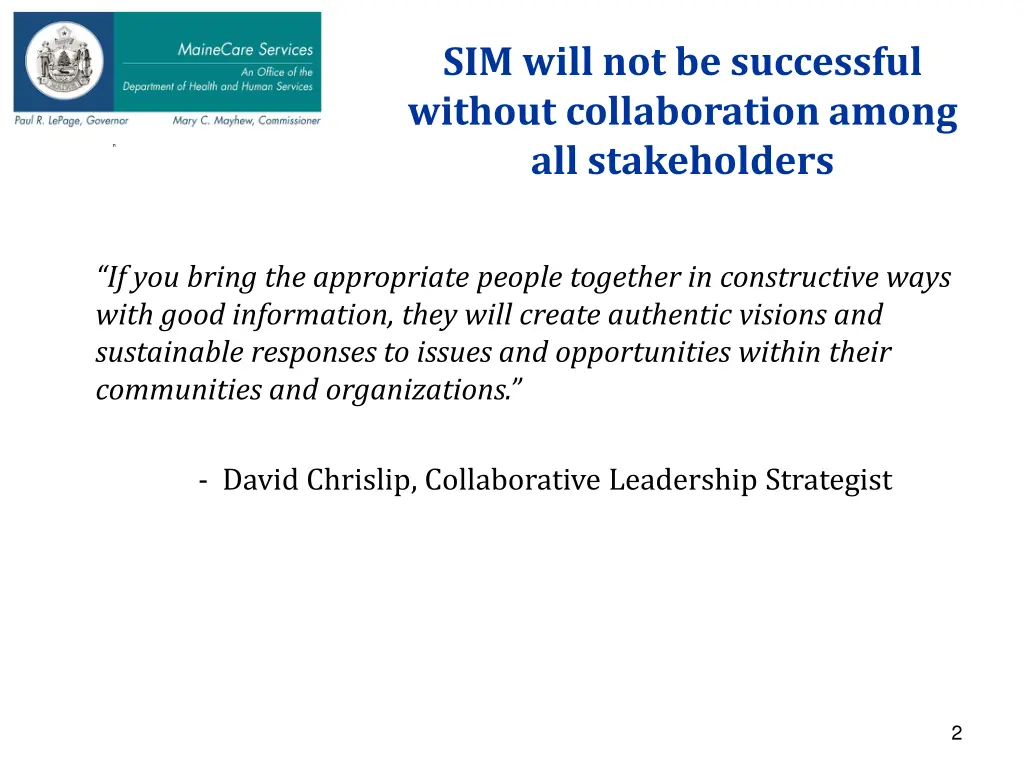 MaineCare Services
An Office of the
Department of Health and Human Services

Paul R. LePage, Governor Mary C. Mayhew, Commissioner

SIM will not be successful without collaboration among all stakeholders

“If you bring the appropriate people together in constructive ways with good information, they will create authentic visions and sustainable responses to issues and opportunities within their communities and organizations.”

- David Chrislip, Collaborative Leadership Strategist

2